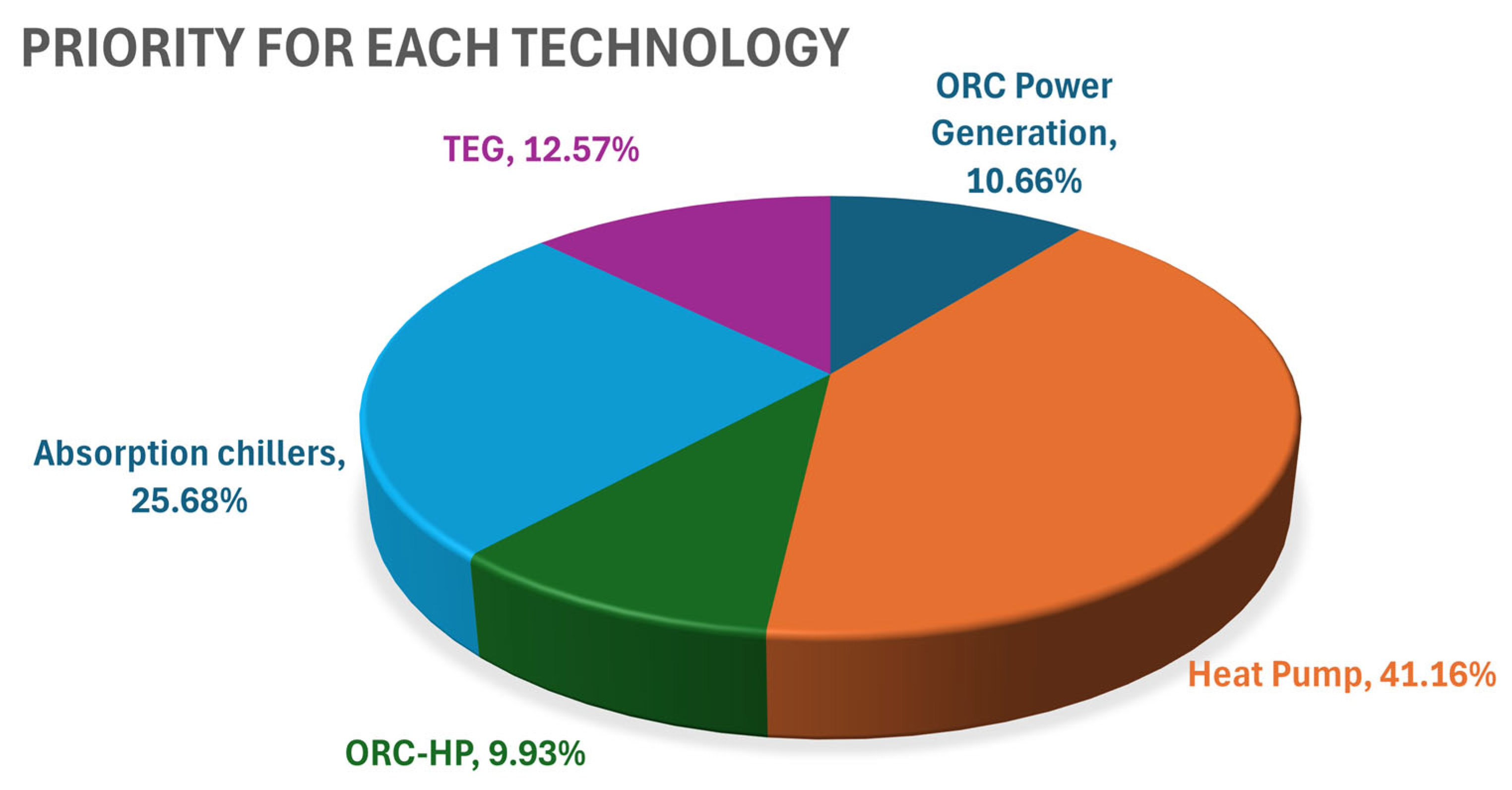 PRIORITY FOR EACH TECHNOLOGY

TEG, 12.57%

ORC Power Generation, 10.66%

Absorption chillers, 25.68%

Heat Pump, 41.16%

ORC-HP, 9.93%